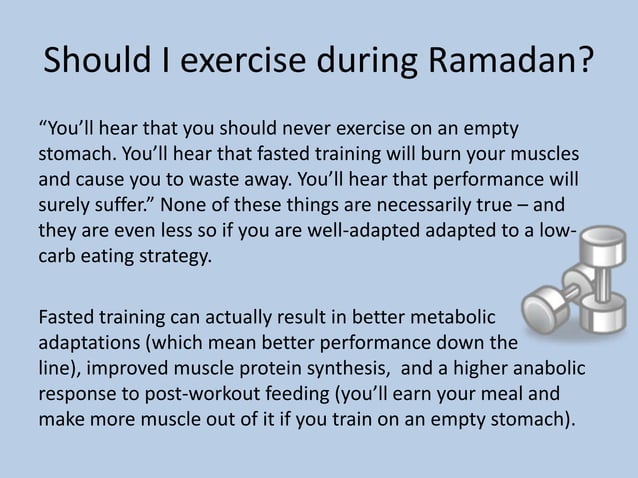 Should I exercise during Ramadan?

“You’ll hear that you should never exercise on an empty stomach. You’ll hear that fasted training will burn your muscles and cause you to waste away. You’ll hear that performance will surely suffer.” None of these things are necessarily true – and they are even less so if you are well-adapted adapted to a low-carb eating strategy.

Fasted training can actually result in better metabolic adaptations (which mean better performance down the line), improved muscle protein synthesis, and a higher anabolic response to post-workout feeding (you’ll earn your meal and make more muscle out of it if you train on an empty stomach).